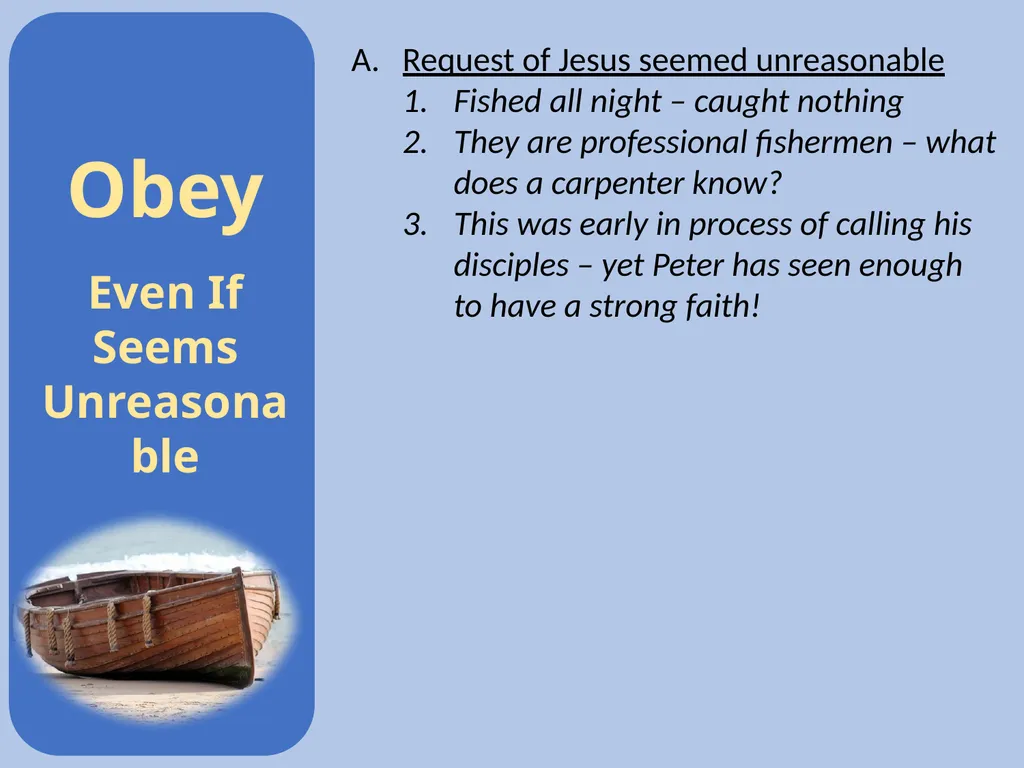 Obey

Even If Seems Unreasonable

A. Request of Jesus seemed unreasonable
1. Fished all night – caught nothing
2. They are professional fishermen – what does a carpenter know?
3. This was early in process of calling his disciples – yet Peter has seen enough to have a strong faith!